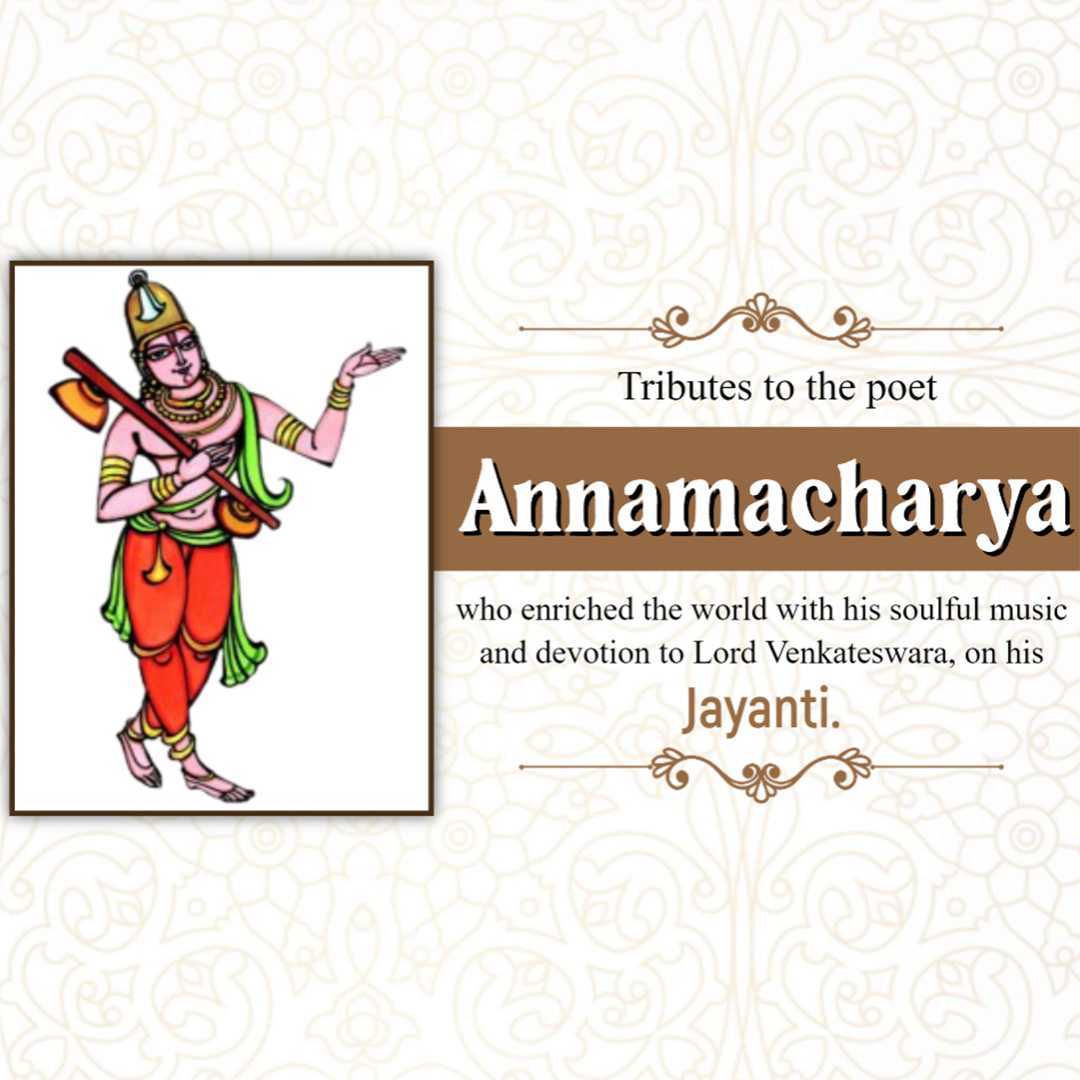 Tributes to the poet

Annamacharya

who enriched the world with his soulful music and devotion to Lord Venkateswara, on his

Jayanti.